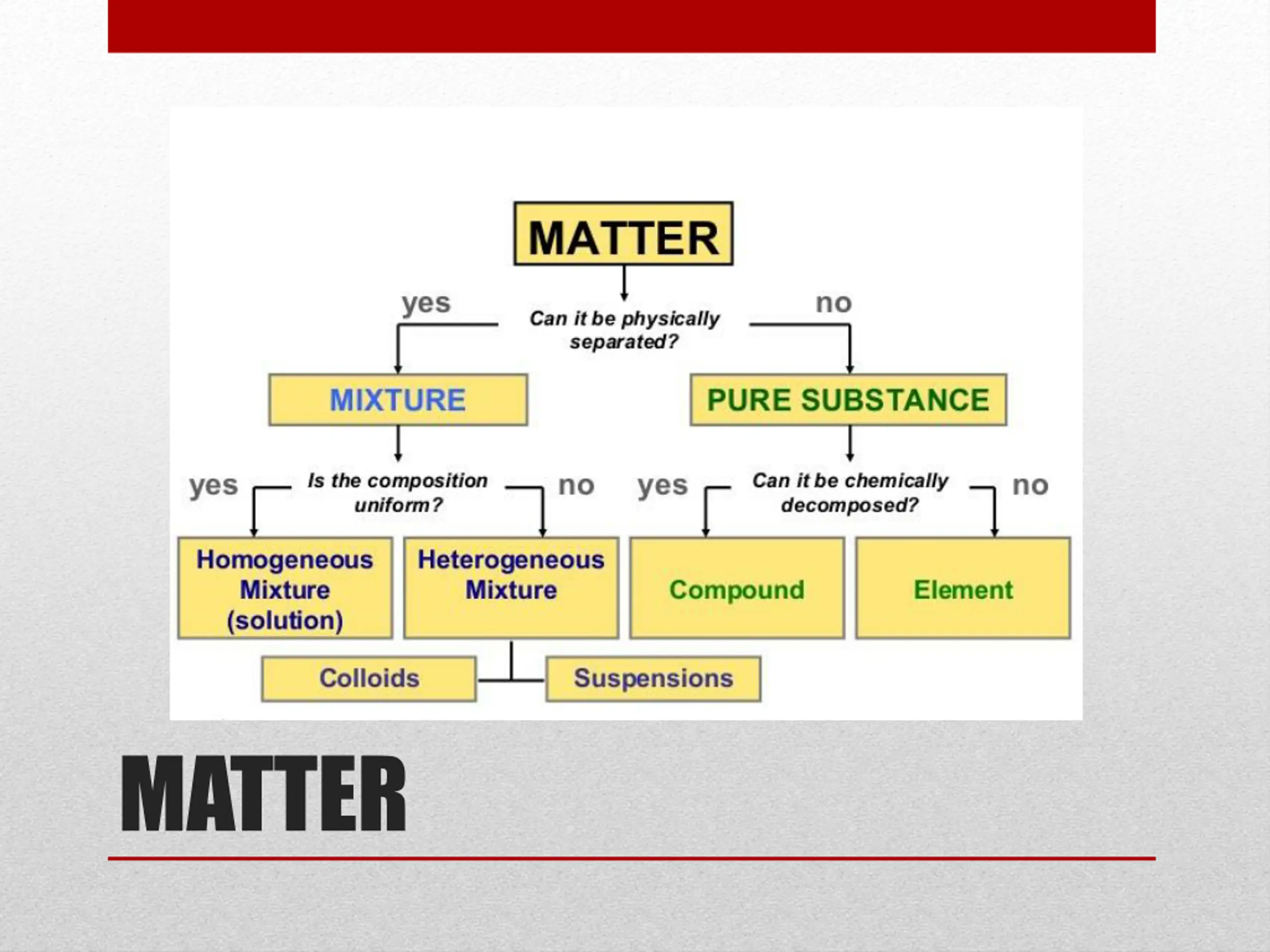 MATTER

yes

Can it be physically separated?

no

MIXTURE

PURE SUBSTANCE

yes

Is the composition uniform?

no

yes

Can it be chemically decomposed?

no

Homogeneous Mixture (solution)

Heterogeneous Mixture

Compound

Element

Colloids

Suspensions

MATTER